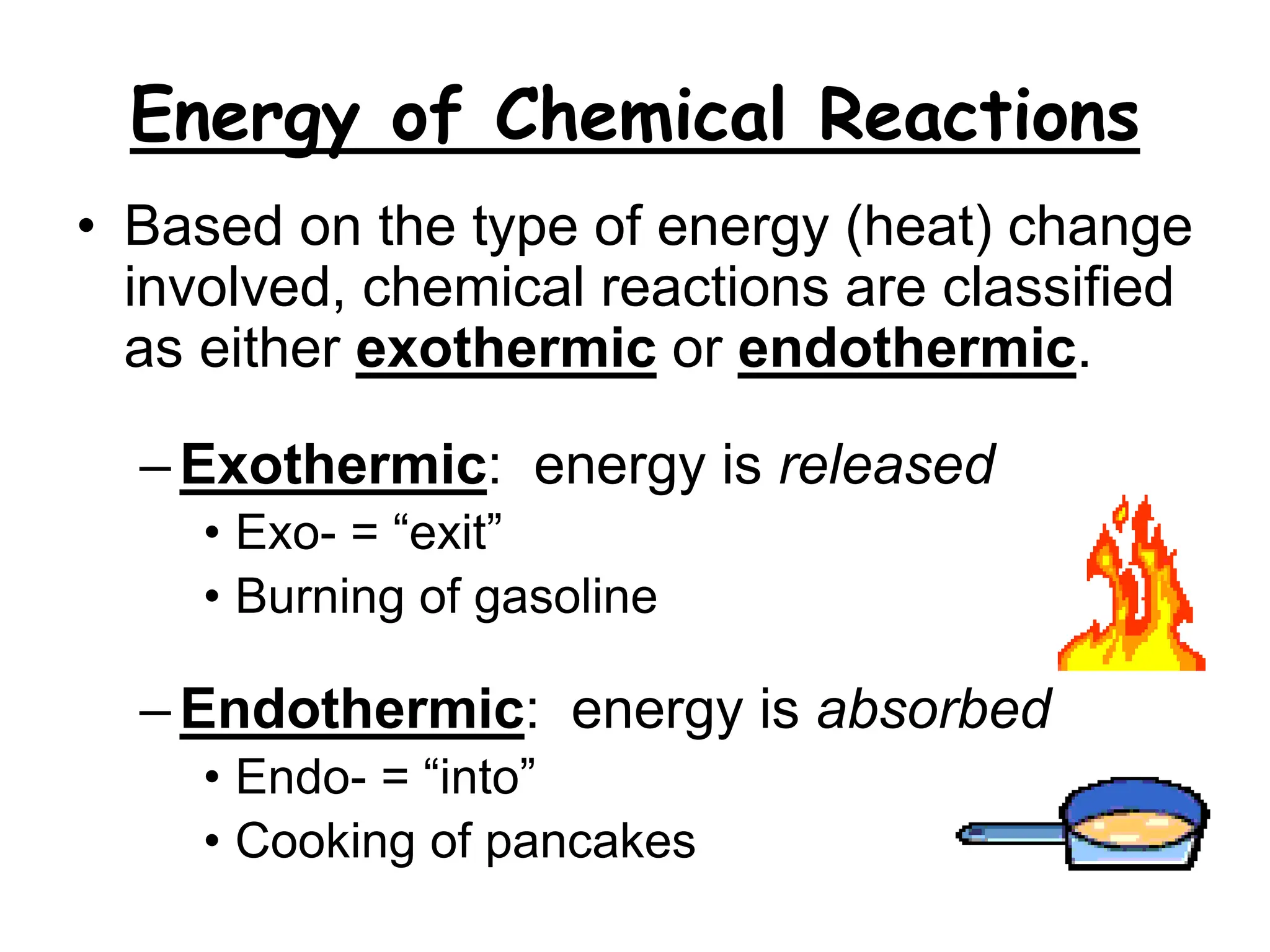 Energy of Chemical Reactions

• Based on the type of energy (heat) change involved, chemical reactions are classified as either exothermic or endothermic.

– Exothermic: energy is released
• Exo- = “exit”
• Burning of gasoline

– Endothermic: energy is absorbed
• Endo- = “into”
• Cooking of pancakes